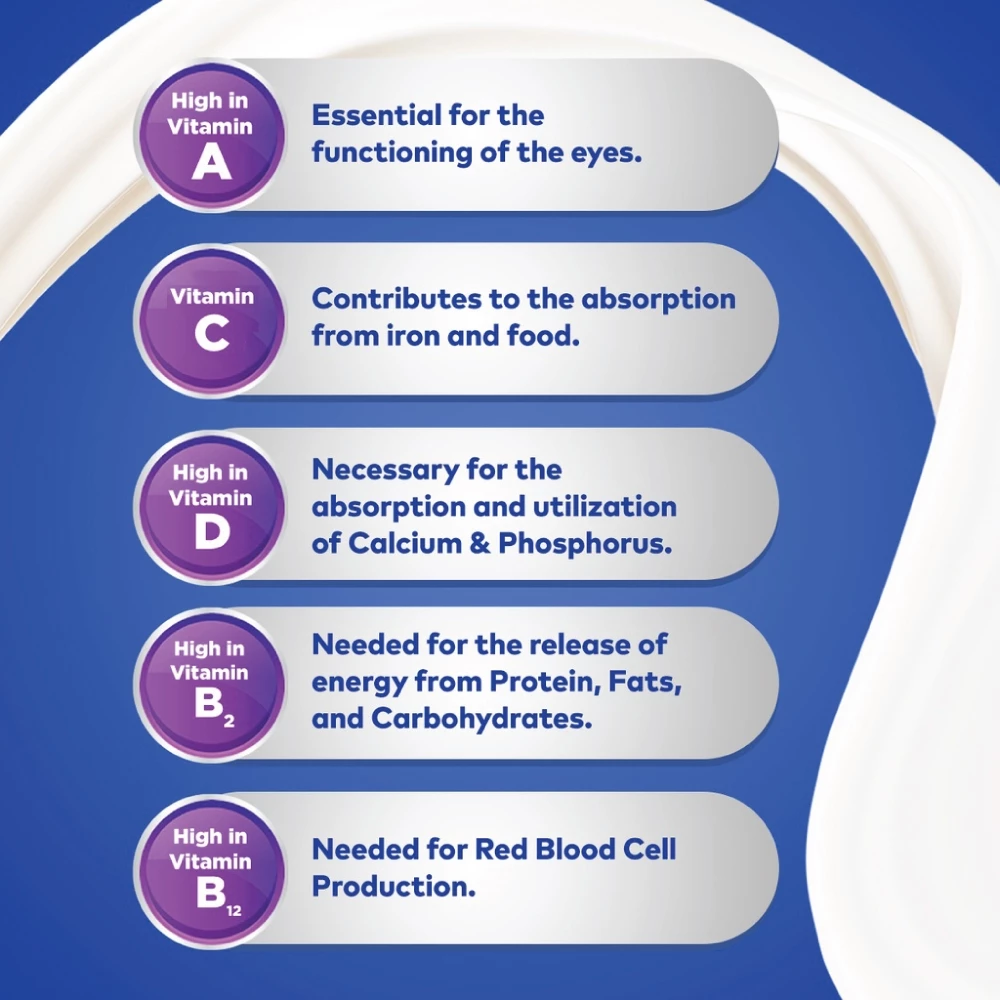 High in Vitamin A

Essential for the functioning of the eyes.

Vitamin C

Contributes to the absorption from iron and food.

High in Vitamin D

Necessary for the absorption and utilization of Calcium & Phosphorus.

High in Vitamin $B_2$

Needed for the release of energy from Protein, Fats, and Carbohydrates.

High in Vitamin $B_{12}$

Needed for Red Blood Cell Production.